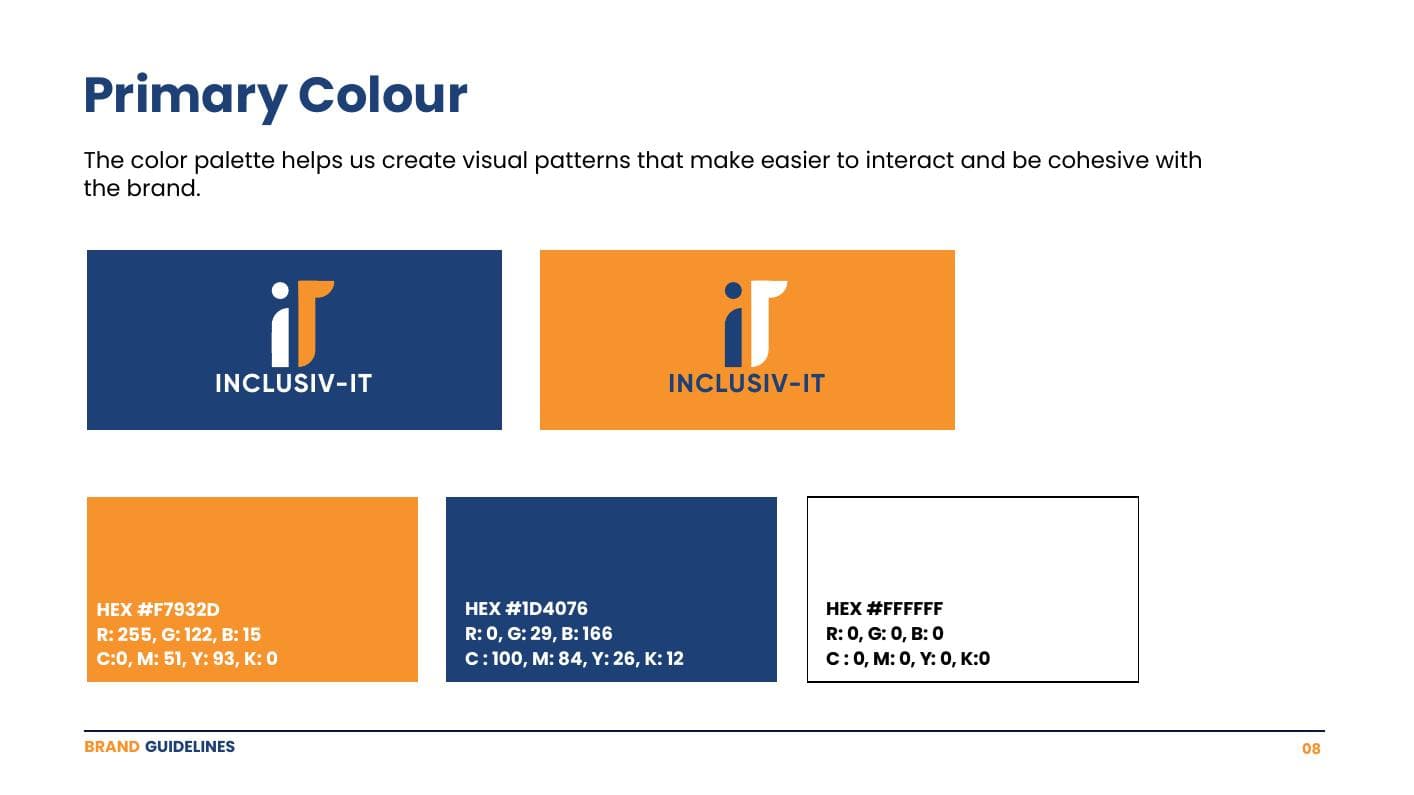 Primary Colour

The color palette helps us create visual patterns that make easier to interact and be cohesive with the brand.

iT
INCLUSIV-IT

iT
INCLUSIV-IT

HEX #F7932D
R: 255, G: 122, B: 15
C:0, M: 51, Y: 93, K: 0

HEX #1D4076
R: 0, G: 29, B: 166
C : 100, M: 84, Y: 26, K: 12

HEX #FFFFFF
R: 0, G: 0, B: 0
C : 0, M: 0, Y: 0, K:0

BRAND GUIDELINES

08